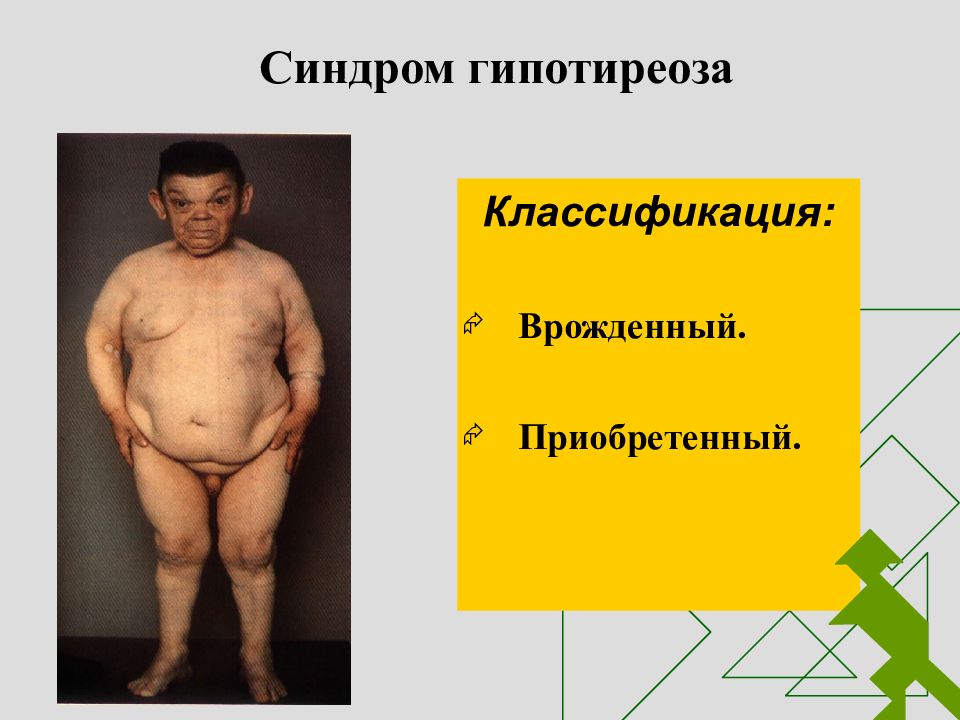 Синдром гипотиреоза

Классификация:

Врожденный.

Приобретенный.